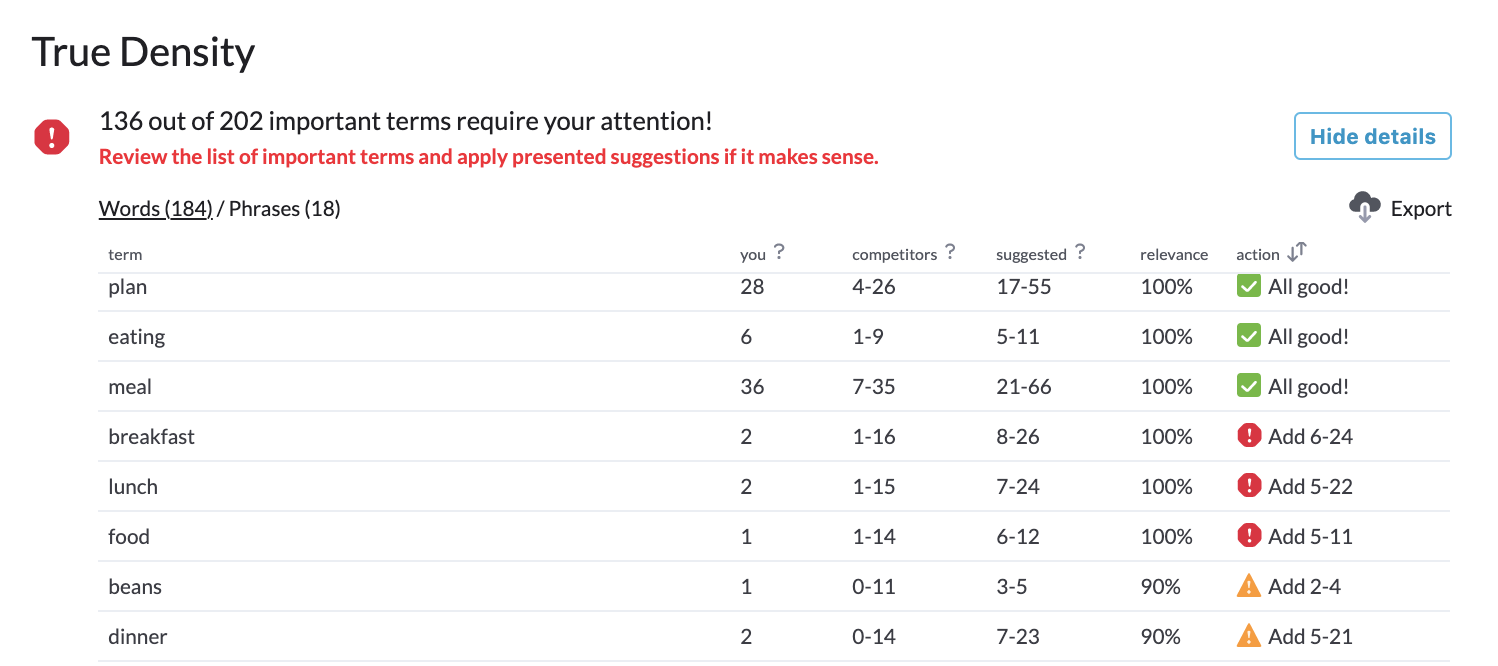 True Density

136 out of 202 important terms require your attention!

Review the list of important terms and apply presented suggestions if it makes sense.

Hide details

Words (184) / Phrases (18)

Export

| term | you ? | competitors ? | suggested ? | relevance | action |
|---|---|---|---|---|---|
| plan | 28 | 4-26 | 17-55 | 100% | All good! |
| eating | 6 | 1-9 | 5-11 | 100% | All good! |
| meal | 36 | 7-35 | 21-66 | 100% | All good! |
| breakfast | 2 | 1-16 | 8-26 | 100% | Add 6-24 |
| lunch | 2 | 1-15 | 7-24 | 100% | Add 5-22 |
| food | 1 | 1-14 | 6-12 | 100% | Add 5-11 |
| beans | 1 | 0-11 | 3-5 | 90% | Add 2-4 |
| dinner | 2 | 0-14 | 7-23 | 90% | Add 5-21 |